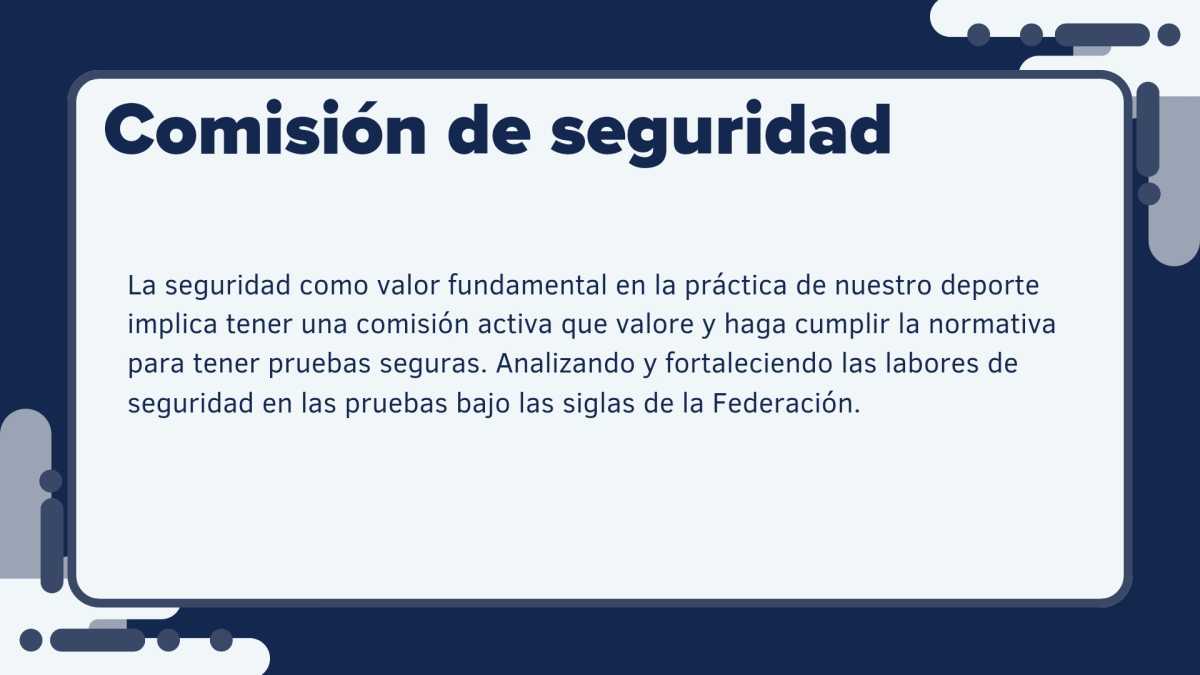 Comisión de seguridad

La seguridad como valor fundamental en la práctica de nuestro deporte implica tener una comisión activa que valore y haga cumplir la normativa para tener pruebas seguras. Analizando y fortaleciendo las labores de seguridad en las pruebas bajo las siglas de la Federación.